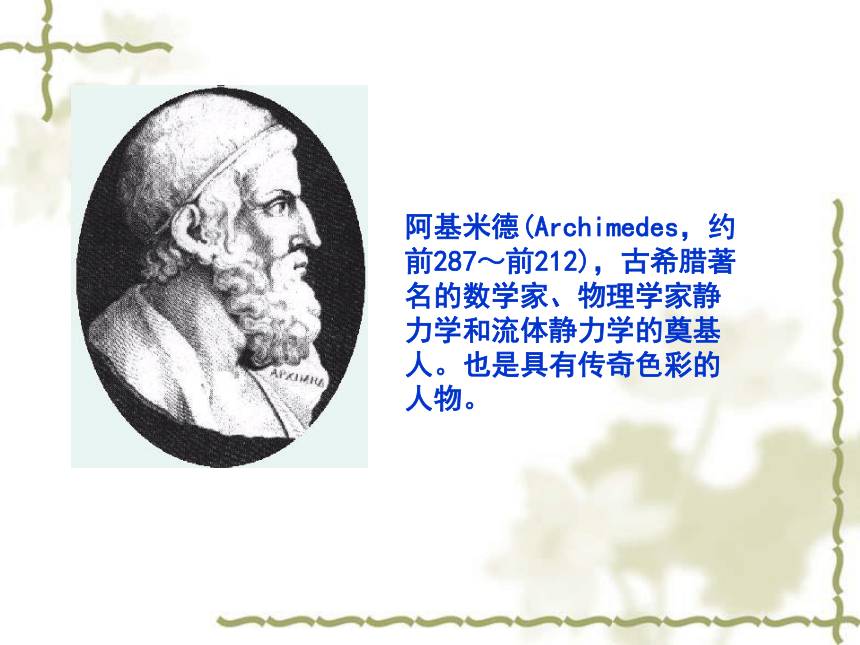 ΑΡΧΙΜΗΔ

阿基米德(Archimedes，约前287～前212)，古希腊著名的数学家、物理学家静力学和流体静力学的奠基人。也是具有传奇色彩的人物。